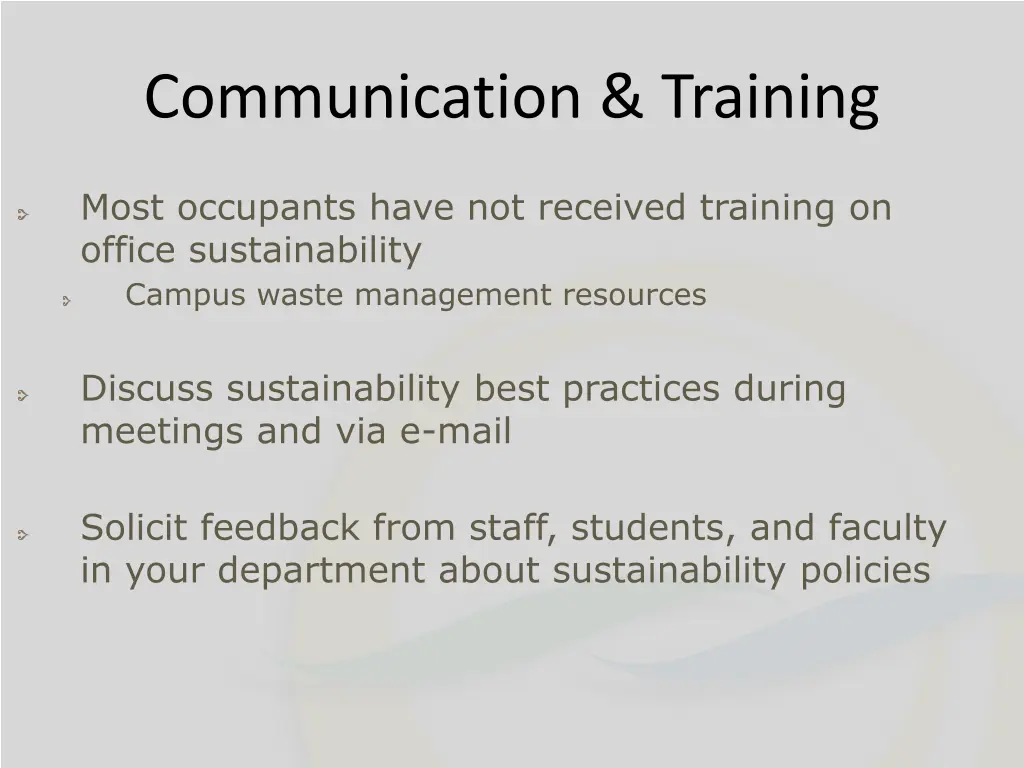 Communication & Training

Most occupants have not received training on office sustainability

Campus waste management resources

Discuss sustainability best practices during meetings and via e-mail

Solicit feedback from staff, students, and faculty in your department about sustainability policies